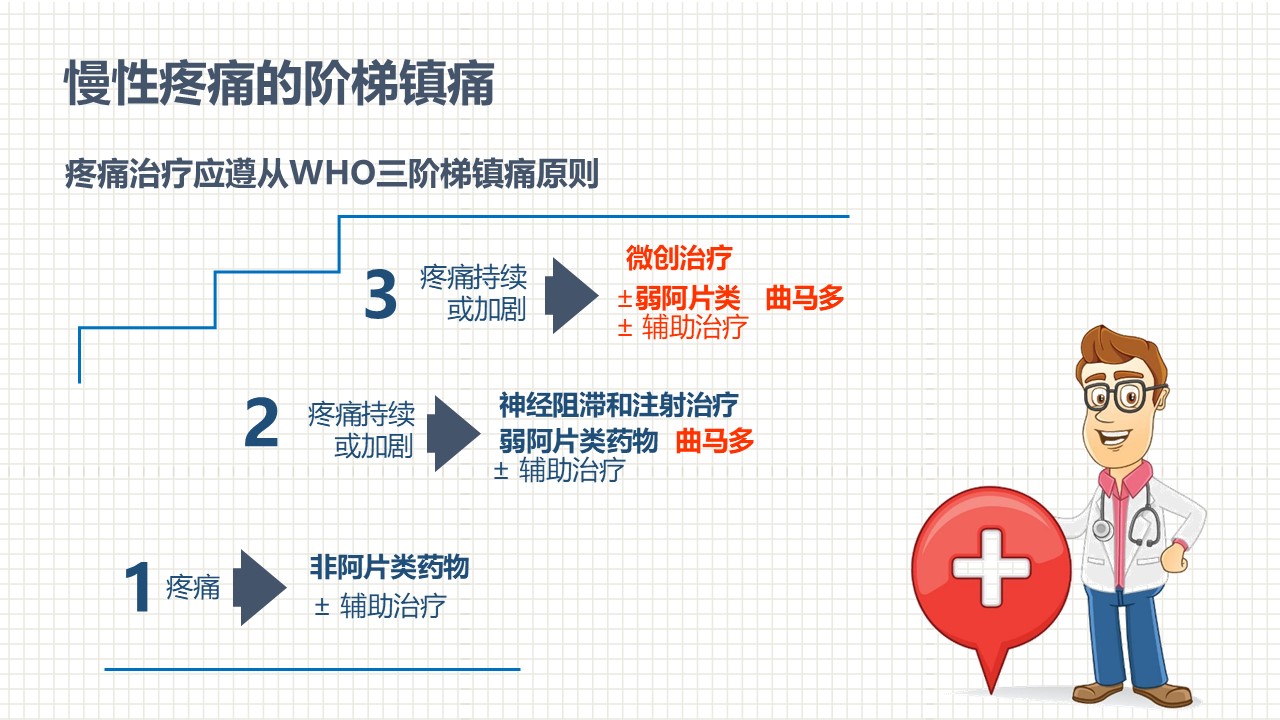 慢性疼痛的阶梯镇痛

疼痛治疗应遵从WHO三阶梯镇痛原则

3 疼痛持续或加剧

微创治疗
±弱阿片类 曲马多
± 辅助治疗

2 疼痛持续或加剧

神经阻滞和注射治疗
弱阿片类药物 曲马多
± 辅助治疗

1 疼痛

非阿片类药物
± 辅助治疗